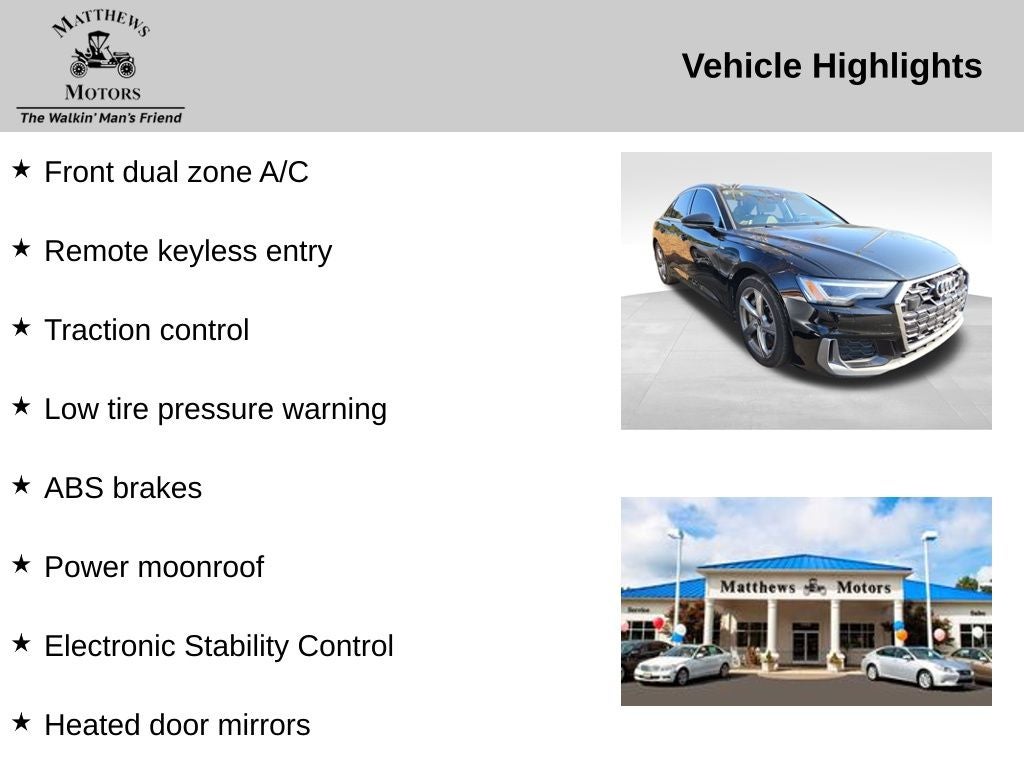 MATTHEWS
MOTORS
The Walkin' Man's Friend

Vehicle Highlights

★ Front dual zone A/C

★ Remote keyless entry

★ Traction control

★ Low tire pressure warning

★ ABS brakes

★ Power moonroof

★ Electronic Stability Control

★ Heated door mirrors

Matthews Motors
Service
Sales